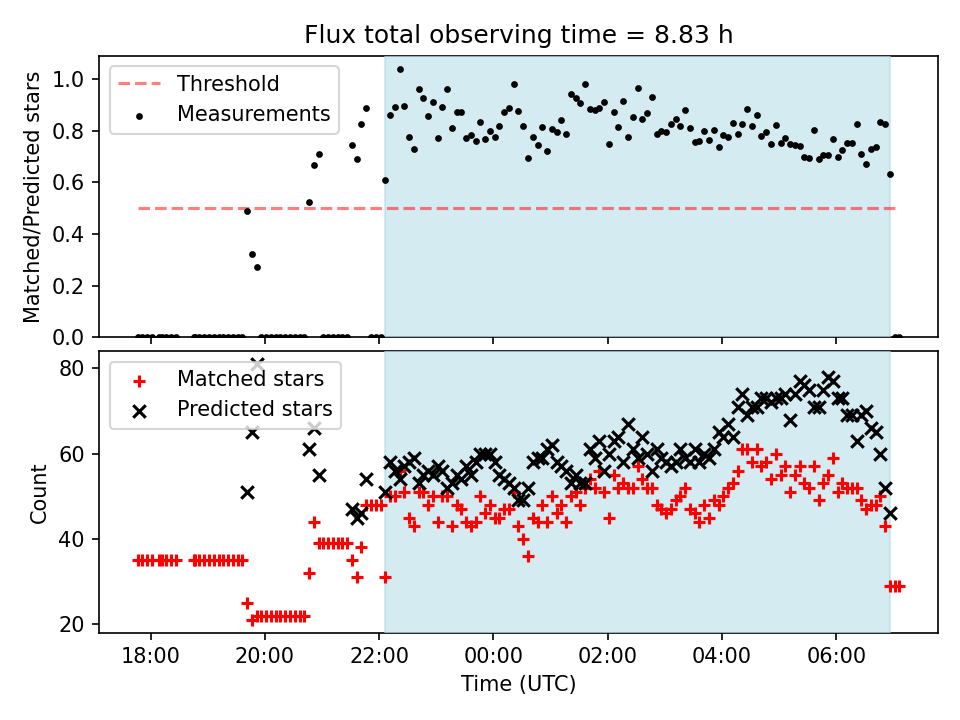 Flux total observing time = 8.83 h

Matched/Predicted stars

1.0
0.8
0.6
0.4
0.2
0.0

Threshold
Measurements

Count

80
60
40
20

Matched stars
Predicted stars

18:00
20:00
22:00
00:00
02:00
04:00
06:00

Time (UTC)